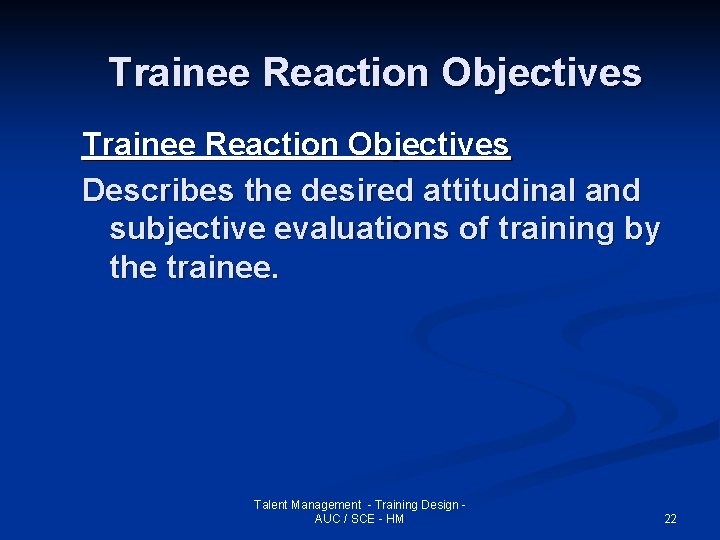 Trainee Reaction Objectives

Trainee Reaction Objectives

Describes the desired attitudinal and subjective evaluations of training by the trainee.

Talent Management - Training Design - AUC / SCE - HM

22